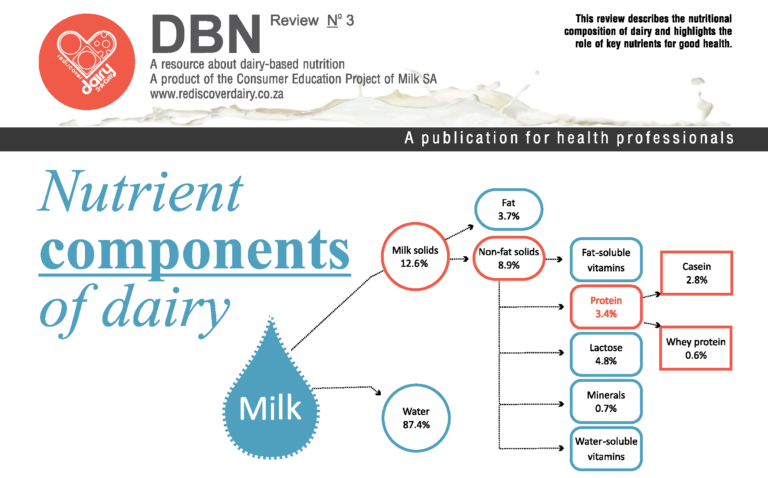 rediscover dairy 3 a day

DBN Review № 3

A resource about dairy-based nutrition
A product of the Consumer Education Project of Milk SA
www.rediscoverdairy.co.za

This review describes the nutritional composition of dairy and highlights the role of key nutrients for good health.

A publication for health professionals

Nutrient components of dairy

Milk

Milk solids 12.6%

Water 87.4%

Fat 3.7%

Non-fat solids 8.9%

Fat-soluble vitamins

Protein 3.4%

Lactose 4.8%

Minerals 0.7%

Water-soluble vitamins

Casein 2.8%

Whey protein 0.6%